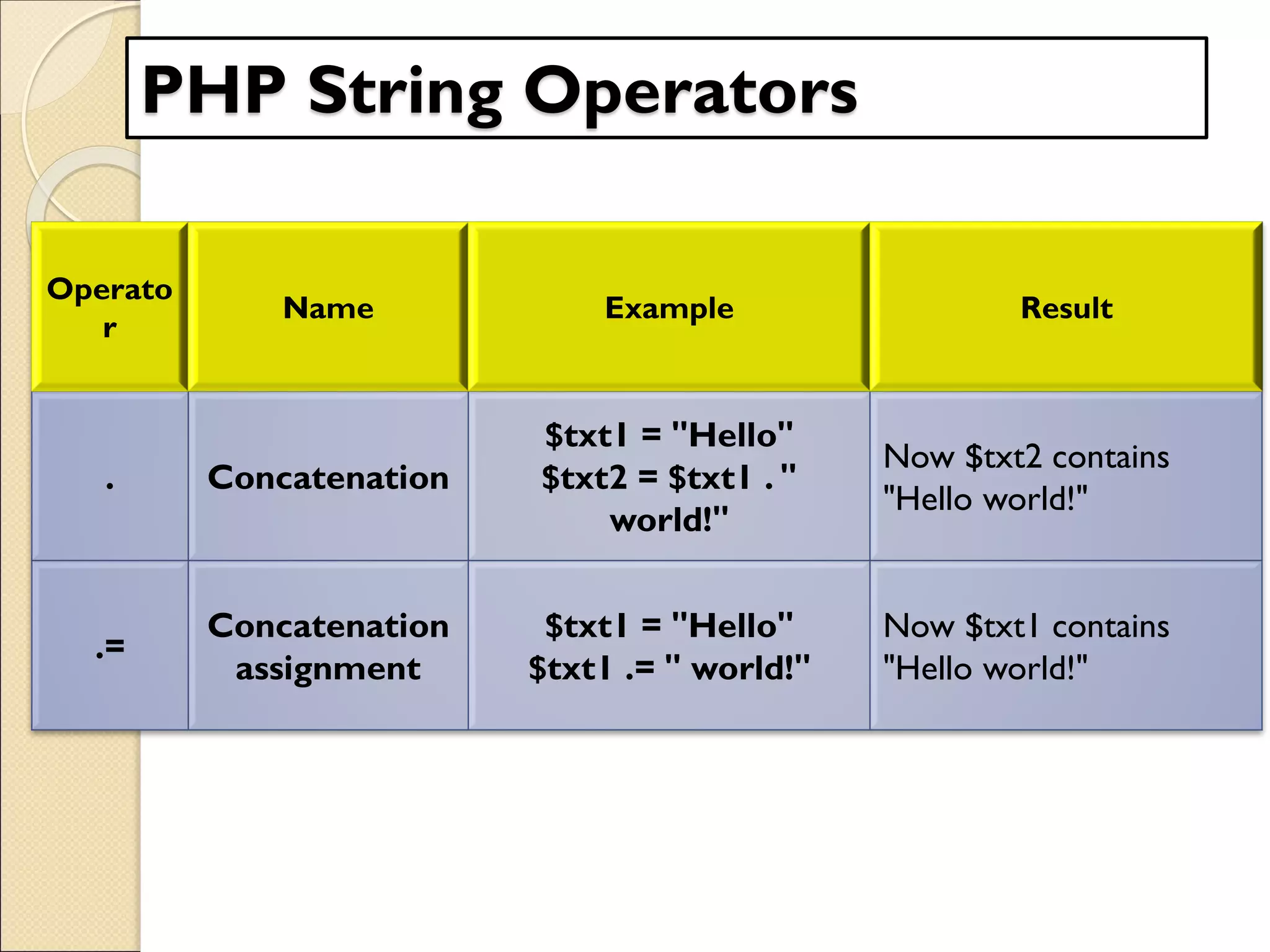 PHP String Operators

| Operator | Name | Example | Result |
|---|---|---|---|
| . | Concatenation | \$txt1 = "Hello" \$txt2 = \$txt1 . " world!" | Now \$txt2 contains "Hello world!" |
| .= | Concatenation assignment | \$txt1 = "Hello" \$txt1 .= " world!" | Now \$txt1 contains "Hello world!" |